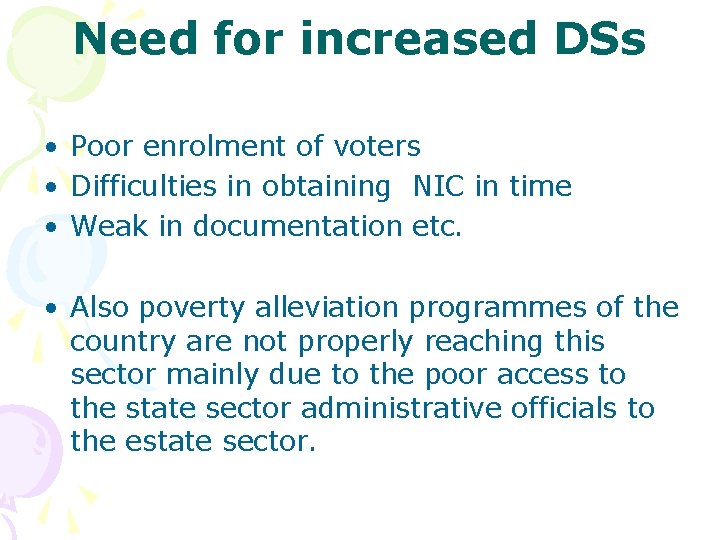 Need for increased DSs

• Poor enrolment of voters
• Difficulties in obtaining NIC in time
• Weak in documentation etc.

• Also poverty alleviation programmes of the country are not properly reaching this sector mainly due to the poor access to the state sector administrative officials to the estate sector.